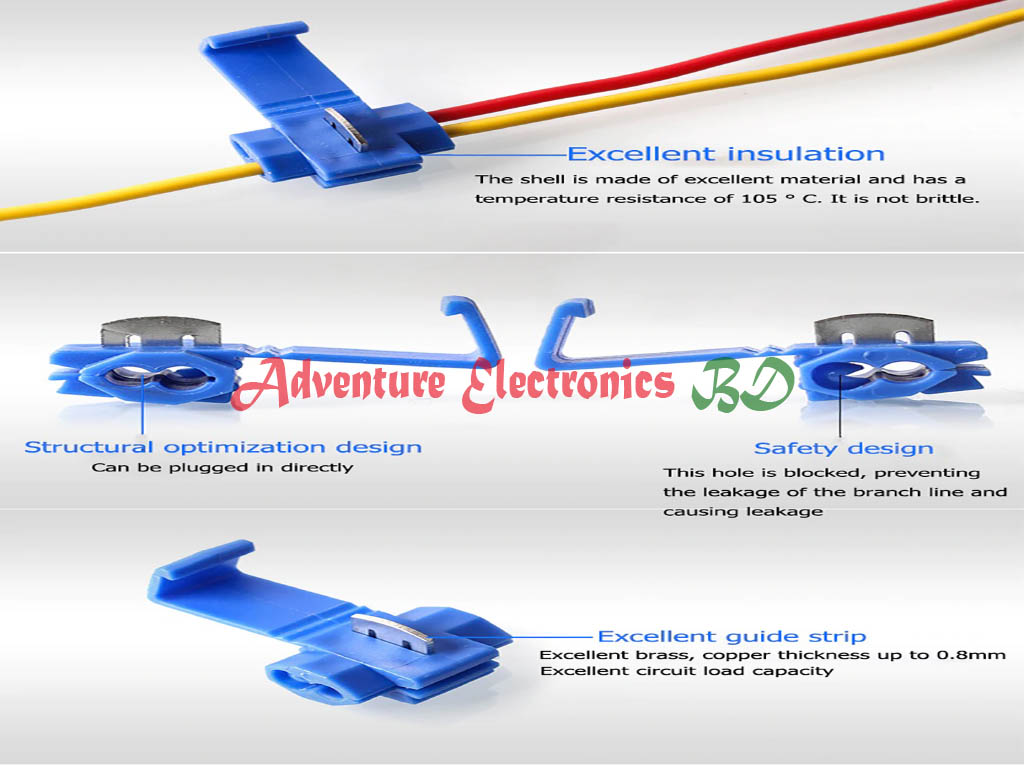 Excellent insulation
The shell is made of excellent material and has a temperature resistance of 105 ° C. It is not brittle.

Adventure Electronics BD

Structural optimization design
Can be plugged in directly

Safety design
This hole is blocked, preventing the leakage of the branch line and causing leakage

Excellent guide strip
Excellent brass, copper thickness up to 0.8mm
Excellent circuit load capacity